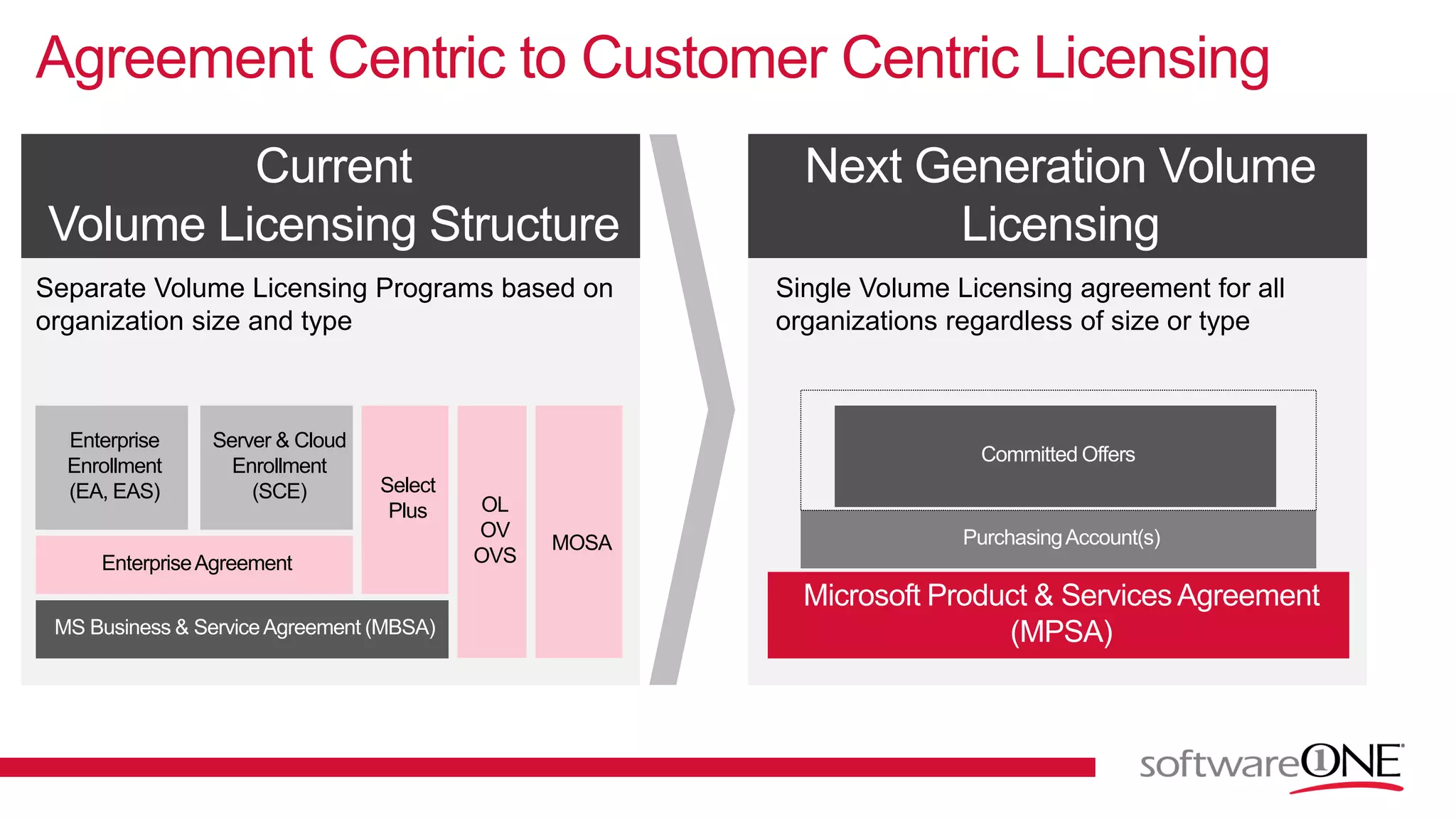 Agreement Centric to Customer Centric Licensing

Current
Volume Licensing Structure

Separate Volume Licensing Programs based on organization size and type

Enterprise Enrollment (EA, EAS)

Server & Cloud Enrollment (SCE)

Select Plus

OL
OV
OVS

MOSA

Enterprise Agreement

MS Business & Service Agreement (MBSA)

Next Generation Volume Licensing

Single Volume Licensing agreement for all organizations regardless of size or type

Committed Offers

Purchasing Account(s)

Microsoft Product & Services Agreement (MPSA)

softwareONE